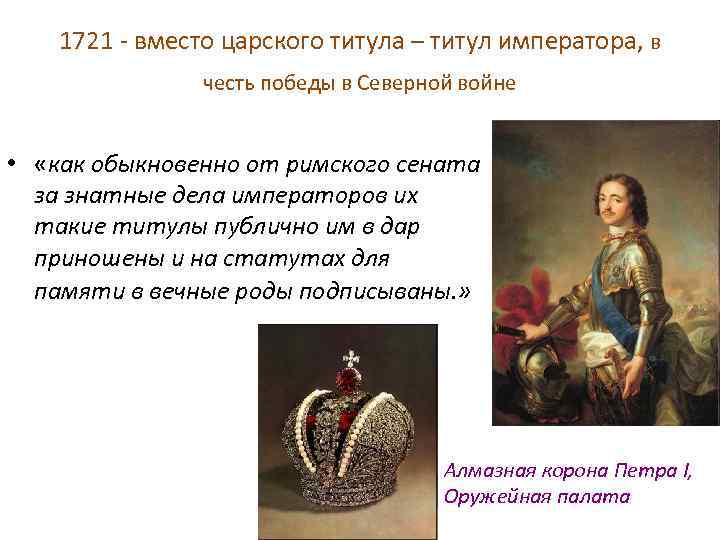 1721 - вместо царского титула – титул императора, в честь победы в Северной войне

• «как обыкновенно от римского сената за знатные дела императоров их такие титулы публично им в дар приношены и на статутах для памяти в вечные роды подписываны.»

Алмазная корона Петра I, Оружейная палата